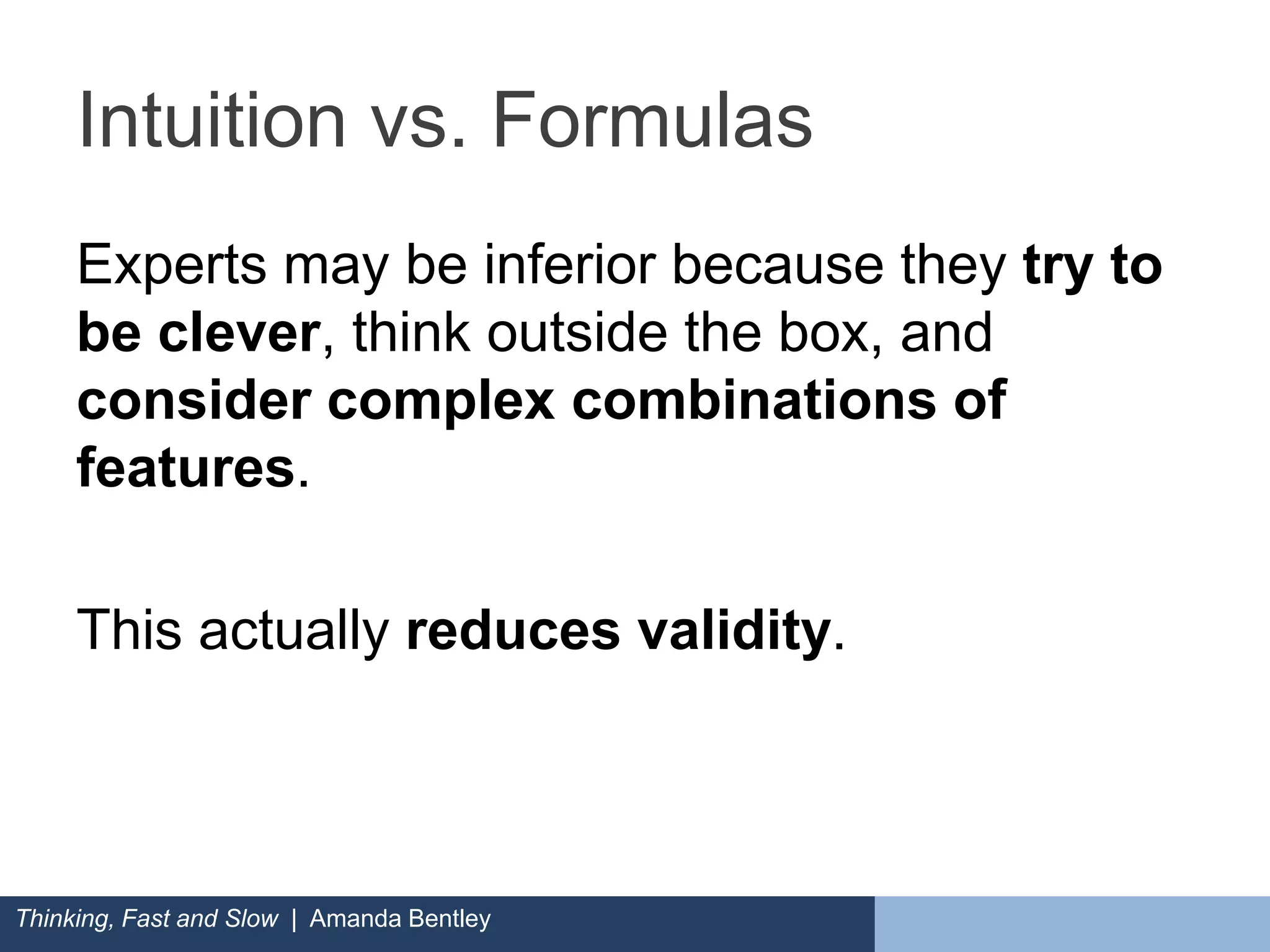 Intuition vs. Formulas

Experts may be inferior because they try to be clever, think outside the box, and consider complex combinations of features.

This actually reduces validity.

Thinking, Fast and Slow | Amanda Bentley